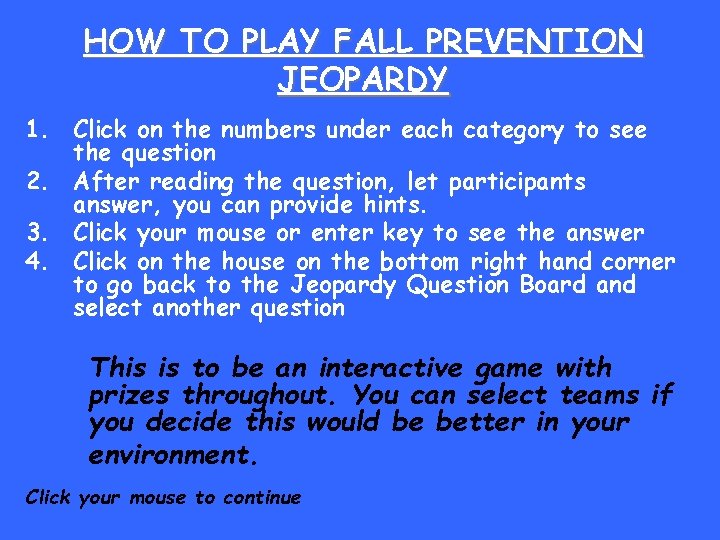 HOW TO PLAY FALL PREVENTION JEOPARDY

1. Click on the numbers under each category to see the question
2. After reading the question, let participants answer, you can provide hints.
3. Click your mouse or enter key to see the answer
4. Click on the house on the bottom right hand corner to go back to the Jeopardy Question Board and select another question

This is to be an interactive game with prizes throughout. You can select teams if you decide this would be better in your environment.

Click your mouse to continue